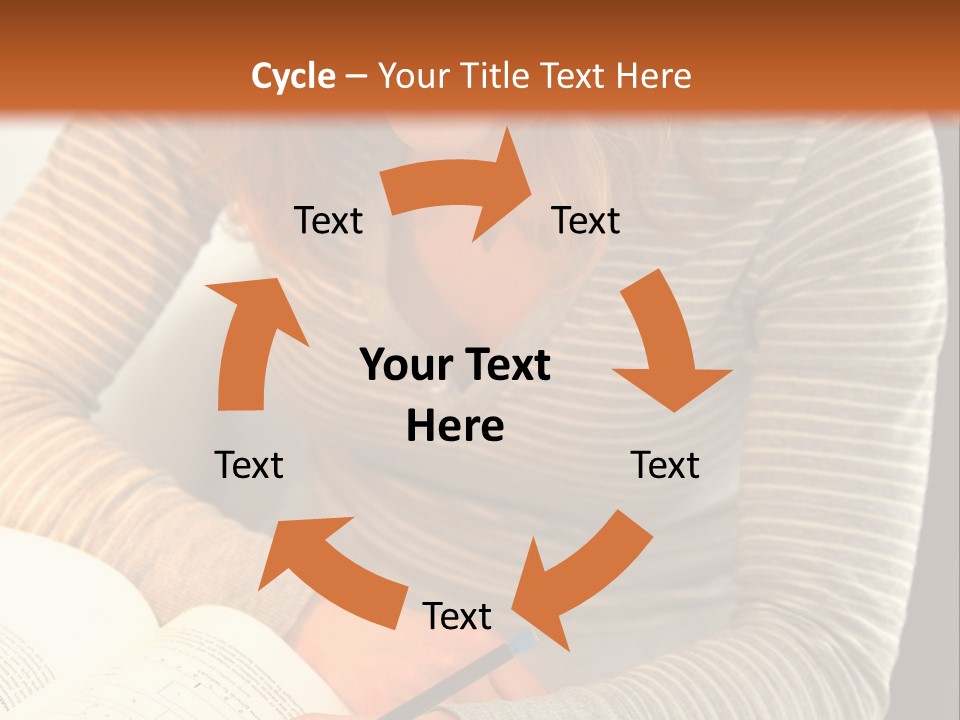 Cycle – Your Title Text Here

Text

Text

Your Text Here

Text

Text

Text